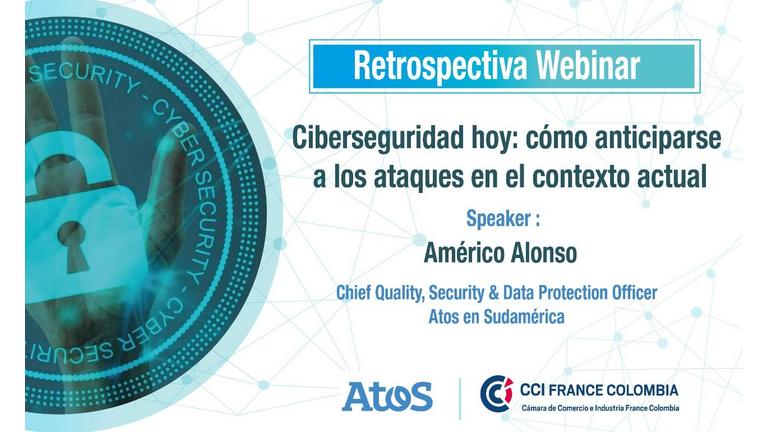 SECURITY - CYBER SECURITY - CYBER SECURITY

Retrospectiva Webinar

Ciberseguridad hoy: cómo anticiparse a los ataques en el contexto actual

Speaker :

Américo Alonso

Chief Quality, Security & Data Protection Officer
Atos en Sudamérica

Atos

CCI FRANCE COLOMBIA
Cámara de Comercio e Industria France Colombia